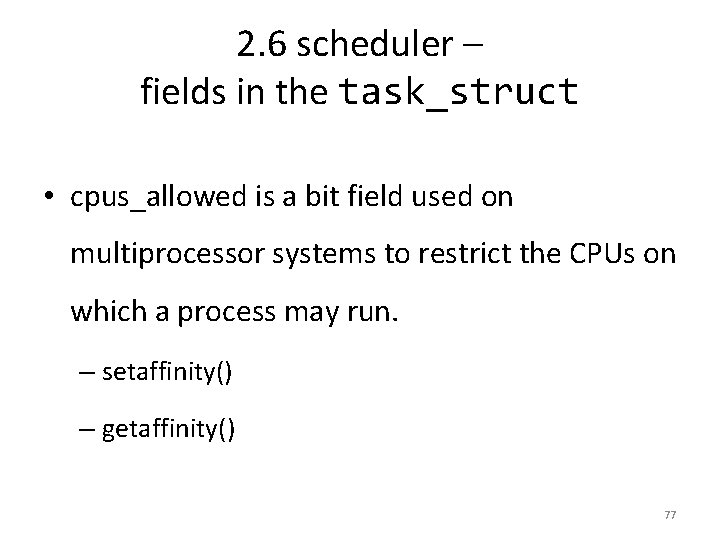 2.6 scheduler –
fields in the task_struct

• cpus_allowed is a bit field used on multiprocessor systems to restrict the CPUs on which a process may run.
– setaffinity()
– getaffinity()

77